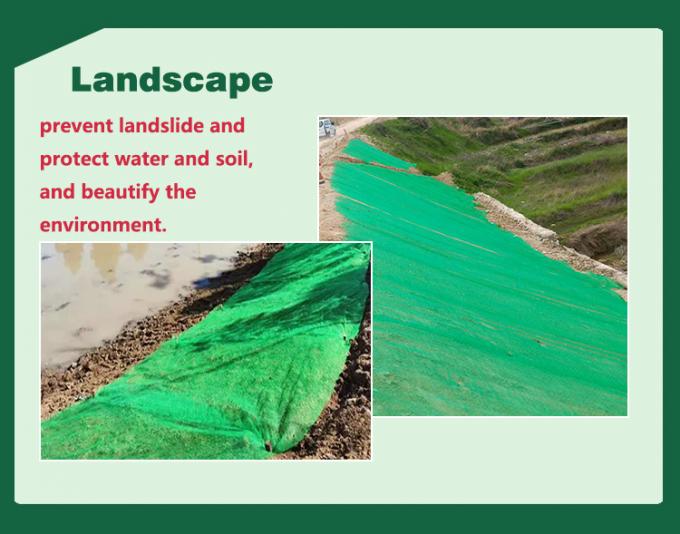 Landscape

prevent landslide and protect water and soil, and beautify the environment.